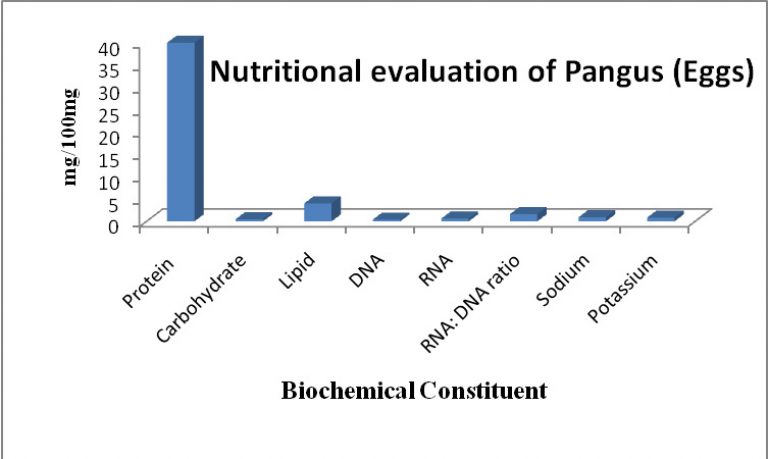 Nutritional evaluation of Pangus (Eggs)

mg/100mg

40
35
30
25
20
15
10
5
0

Protein
Carbohydrate
Lipid
DNA
RNA
RNA: DNA ratio
Sodium
Potassium

Biochemical Constituent